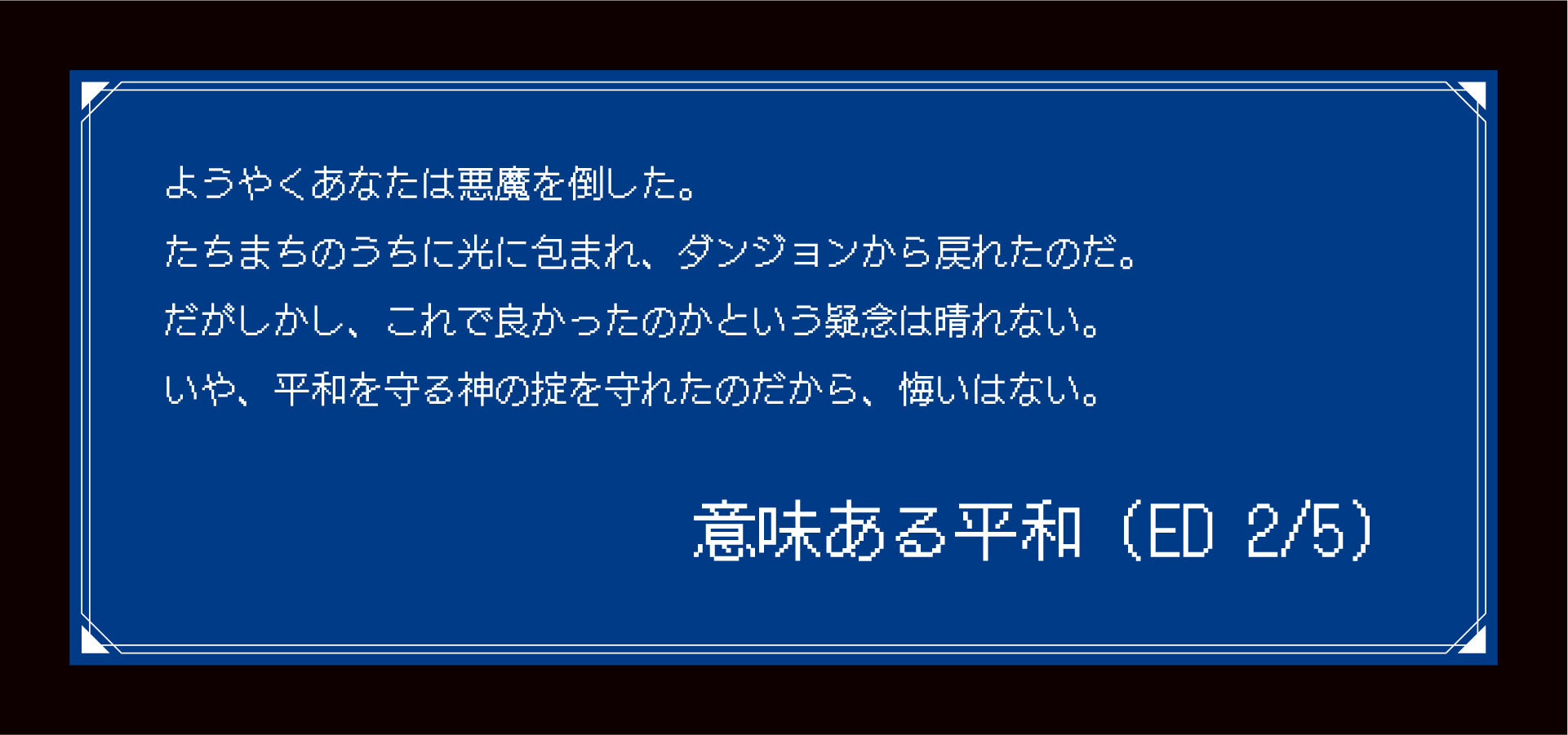 ようやくあなたは悪魔を倒した。
たちまちのうちに光に包まれ、ダンジョンから戻れたのだ。
だがしかし、これで良かったのかという疑念は晴れない。
いや、平和を守る神の掟を守れたのだから、悔いはない。

意味ある平和（ED 2/5）